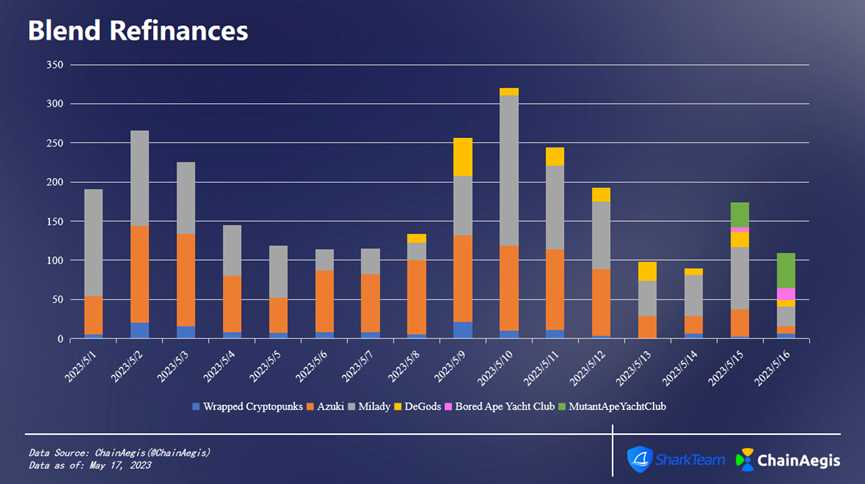 Blend Refinances

350
300
250
200
150
100
50
0

2023/5/1
2023/5/2
2023/5/3
2023/5/4
2023/5/5
2023/5/6
2023/5/7
2023/5/8
2023/5/9
2023/5/10
2023/5/11
2023/5/12
2023/5/13
2023/5/14
2023/5/15
2023/5/16

Wrapped Cryptopunks Azuki Milady DeGods Bored Ape Yacht Club MutantApeYachtClub

Data Source: ChainAegis(@ChainAegis)
Data as of: May 17, 2023

SharkTeam ChainAegis